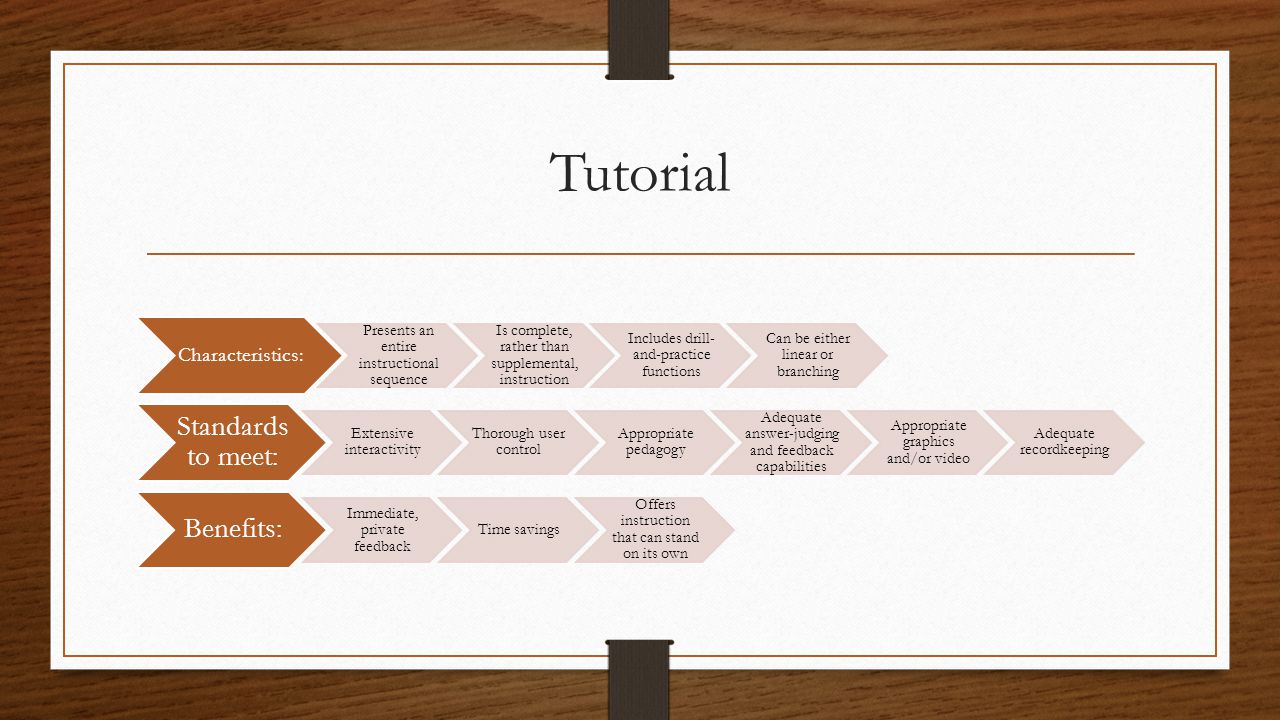 Tutorial

Characteristics:

Presents an entire instructional sequence

Is complete, rather than supplemental, instruction

Includes drill-and-practice functions

Can be either linear or branching

Standards to meet:

Extensive interactivity

Thorough user control

Appropriate pedagogy

Adequate answer-judging and feedback capabilities

Appropriate graphics and/or video

Adequate recordkeeping

Benefits:

Immediate, private feedback

Time savings

Offers instruction that can stand on its own